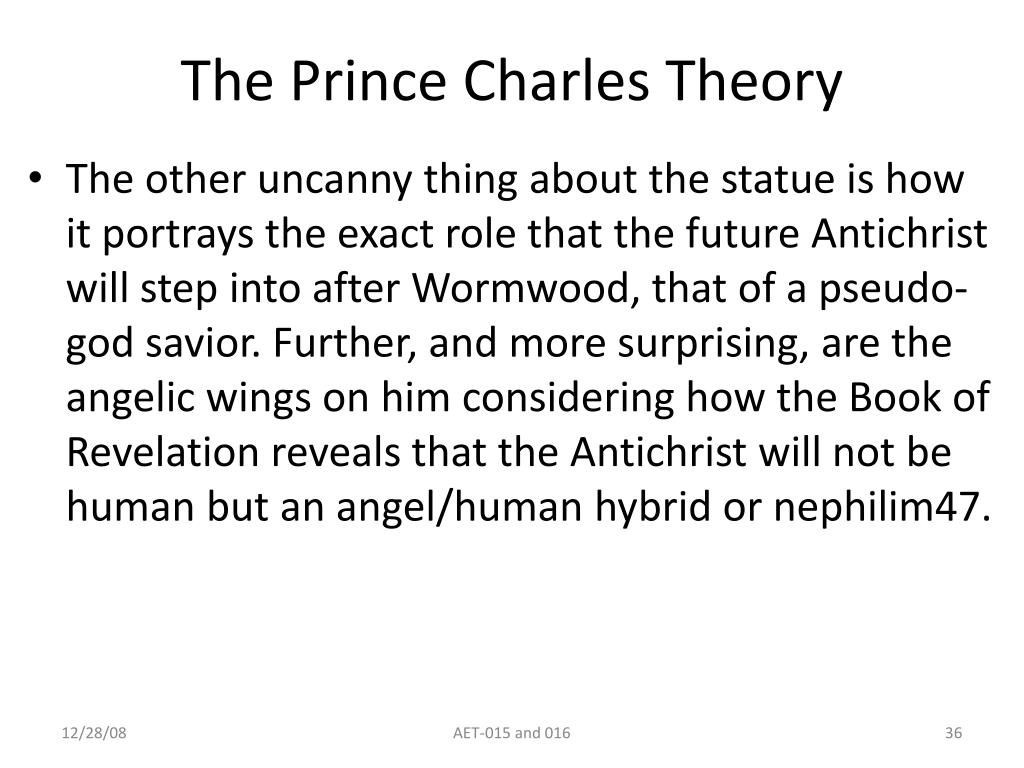 The Prince Charles Theory

• The other uncanny thing about the statue is how it portrays the exact role that the future Antichrist will step into after Wormwood, that of a pseudo-god savior. Further, and more surprising, are the angelic wings on him considering how the Book of Revelation reveals that the Antichrist will not be human but an angel/human hybrid or nephilim47.

12/28/08

AET-015 and 016

36